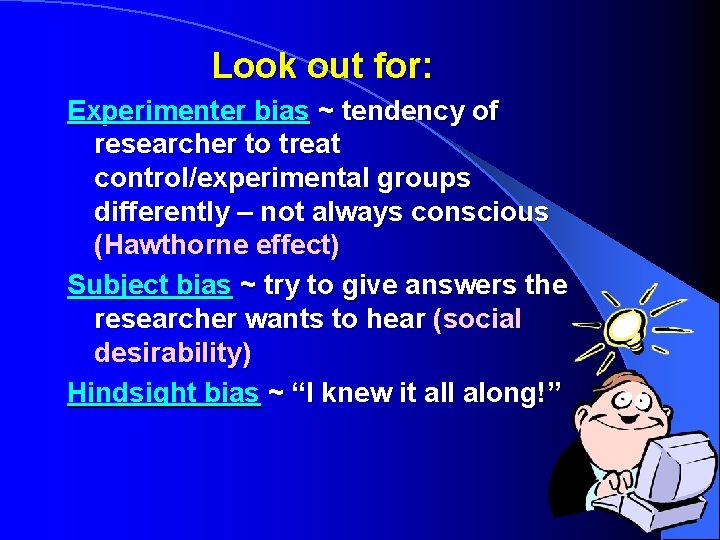 Look out for:

Experimenter bias ~ tendency of researcher to treat control/experimental groups differently – not always conscious (Hawthorne effect)

Subject bias ~ try to give answers the researcher wants to hear (social desirability)

Hindsight bias ~ “I knew it all along!”